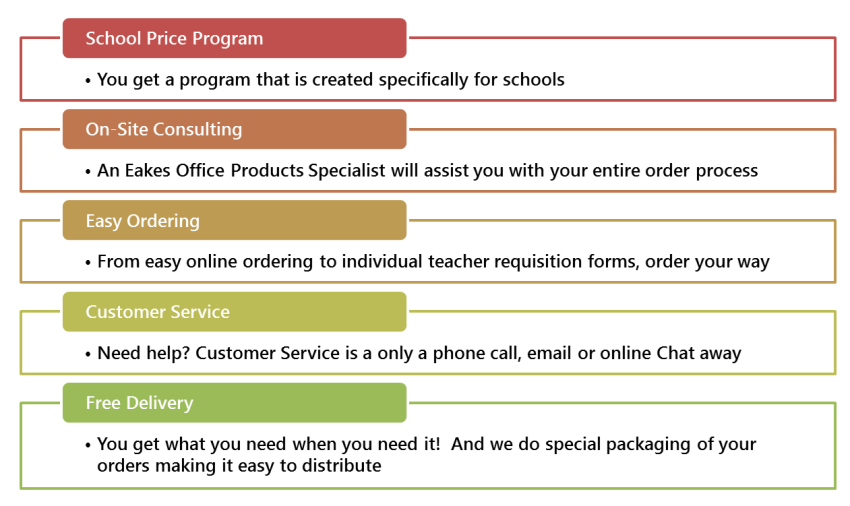 School Price Program

• You get a program that is created specifically for schools

On-Site Consulting

• An Eakes Office Products Specialist will assist you with your entire order process

Easy Ordering

• From easy online ordering to individual teacher requisition forms, order your way

Customer Service

• Need help? Customer Service is a only a phone call, email or online Chat away

Free Delivery

• You get what you need when you need it! And we do special packaging of your orders making it easy to distribute